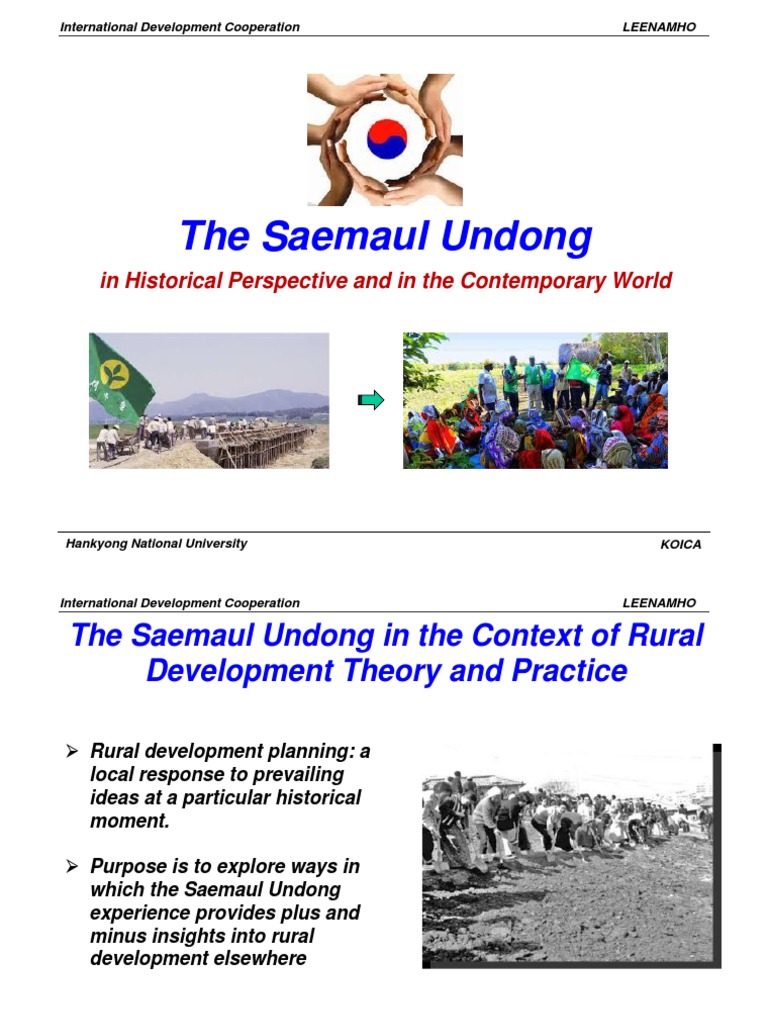 International Development Cooperation LEENAMHO

The Saemaul Undong

in Historical Perspective and in the Contemporary World

Hankyong National University KOICA

International Development Cooperation LEENAMHO

The Saemaul Undong in the Context of Rural Development Theory and Practice

➢ Rural development planning: a local response to prevailing ideas at a particular historical moment.

➢ Purpose is to explore ways in which the Saemaul Undong experience provides plus and minus insights into rural development elsewhere